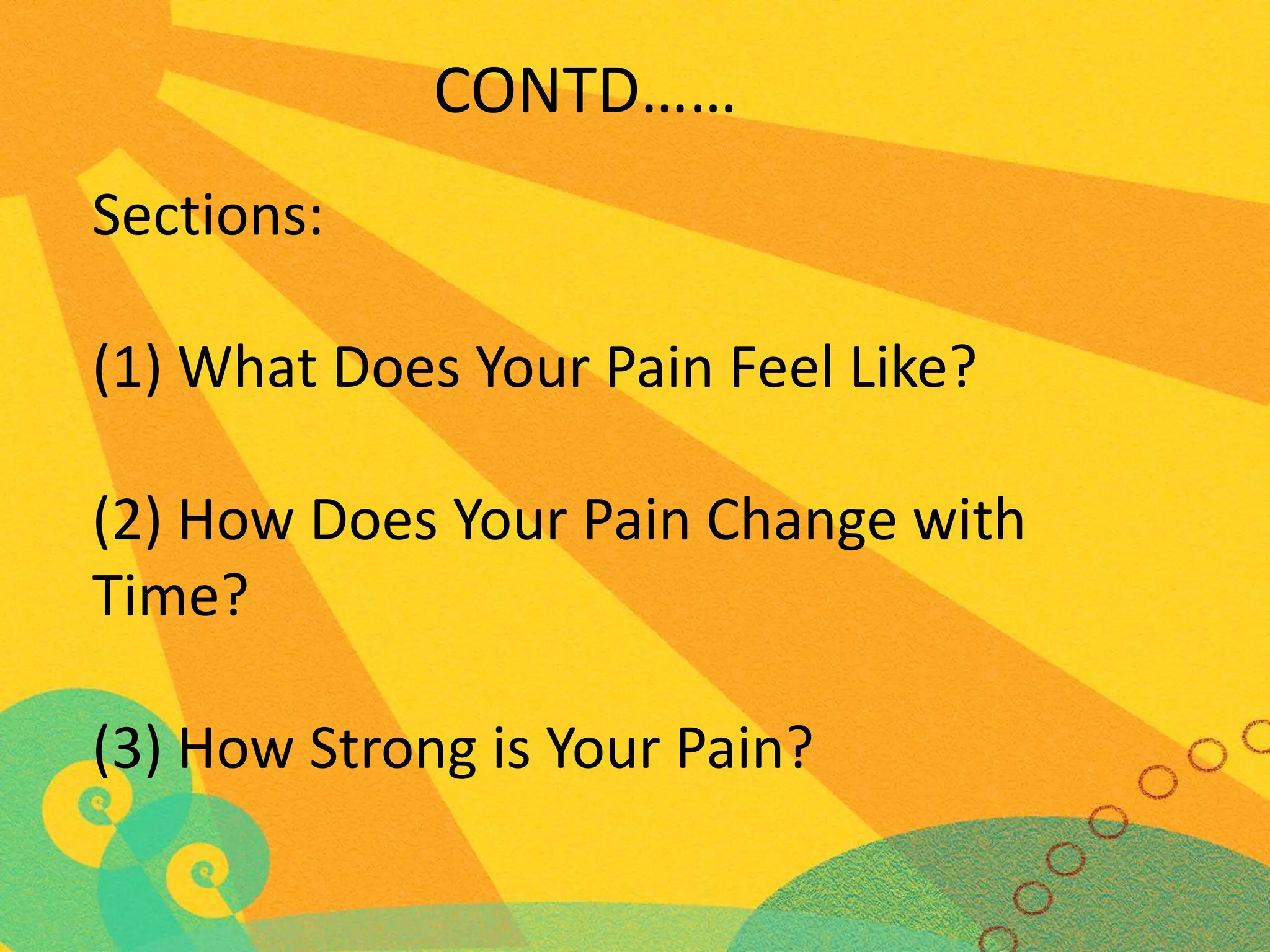 CONTD……

Sections:

(1) What Does Your Pain Feel Like?

(2) How Does Your Pain Change with Time?

(3) How Strong is Your Pain?